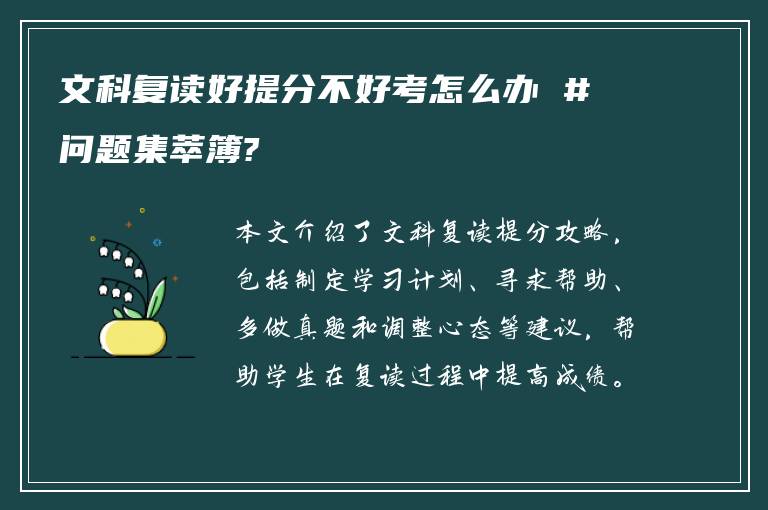 文科复读好提分不好考怎么办 #问题集萃簿?

本文介绍了文科复读提分攻略，包括制定学习计划、寻求帮助、多做真题和调整心态等建议，帮助学生在复读过程中提高成绩。